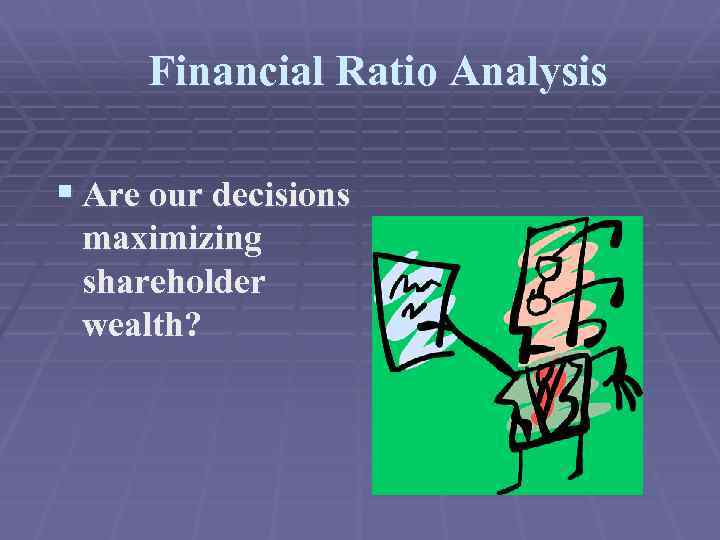 Financial Ratio Analysis

Are our decisions maximizing shareholder wealth?